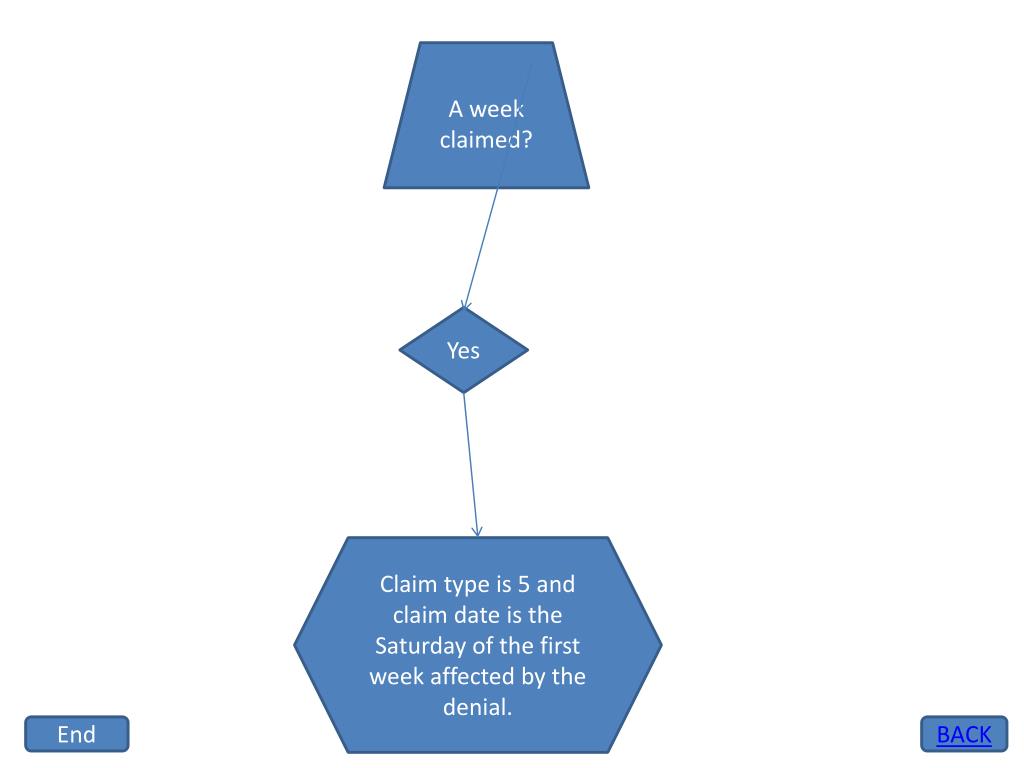 A week claimed?

Yes

Claim type is 5 and claim date is the Saturday of the first week affected by the denial.

End

BACK